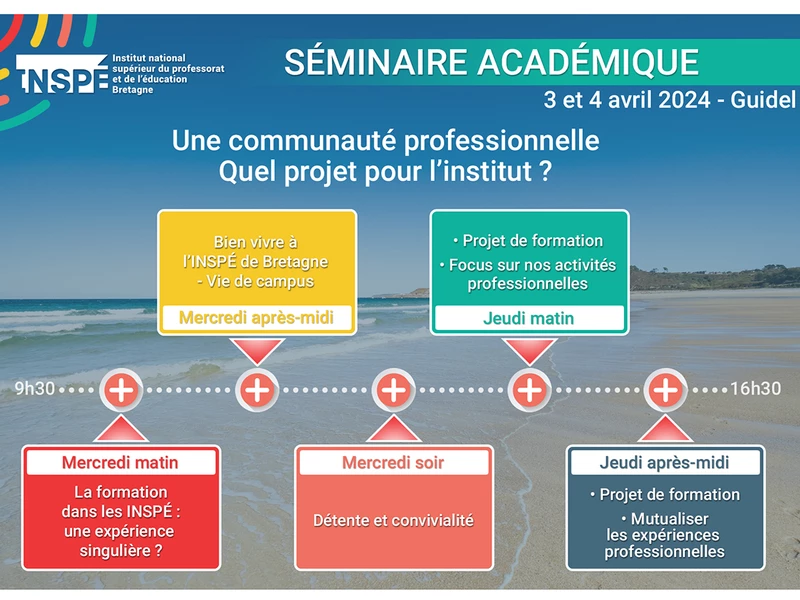 INSPÉ Institut national supérieur du professorat et de l'éducation Bretagne

SÉMINAIRE ACADÉMIQUE

3 et 4 avril 2024 - Guidel

Une communauté professionnelle
Quel projet pour l'institut ?

Bien vivre à l'INSPÉ de Bretagne - Vie de campus

Mercredi après-midi

• Projet de formation
• Focus sur nos activités professionnelles

Jeudi matin

9h30

16h30

Mercredi matin

La formation dans les INSPÉ : une expérience singulière ?

Mercredi soir

Détente et convivialité

Jeudi après-midi

• Projet de formation
• Mutualiser les expériences professionnelles